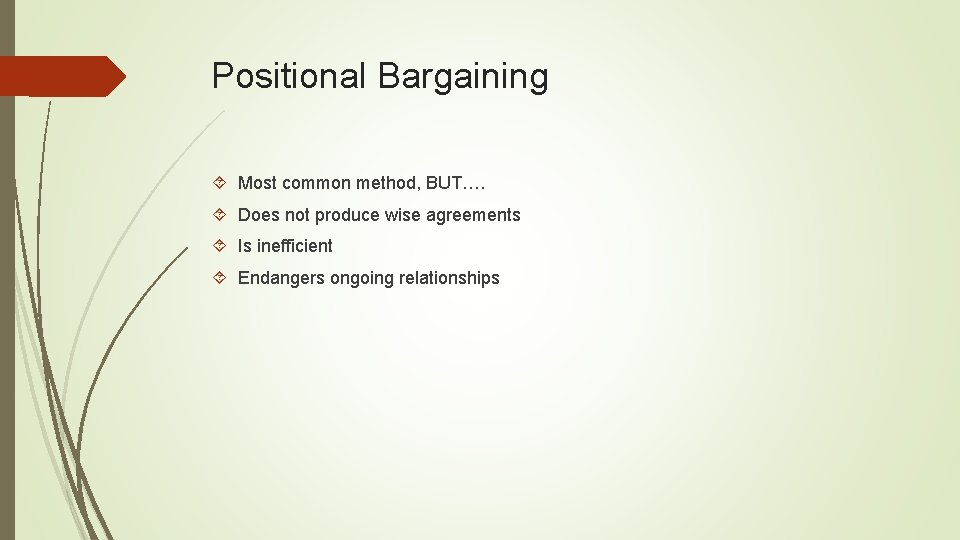 Positional Bargaining

Most common method, BUT….

Does not produce wise agreements

Is inefficient

Endangers ongoing relationships